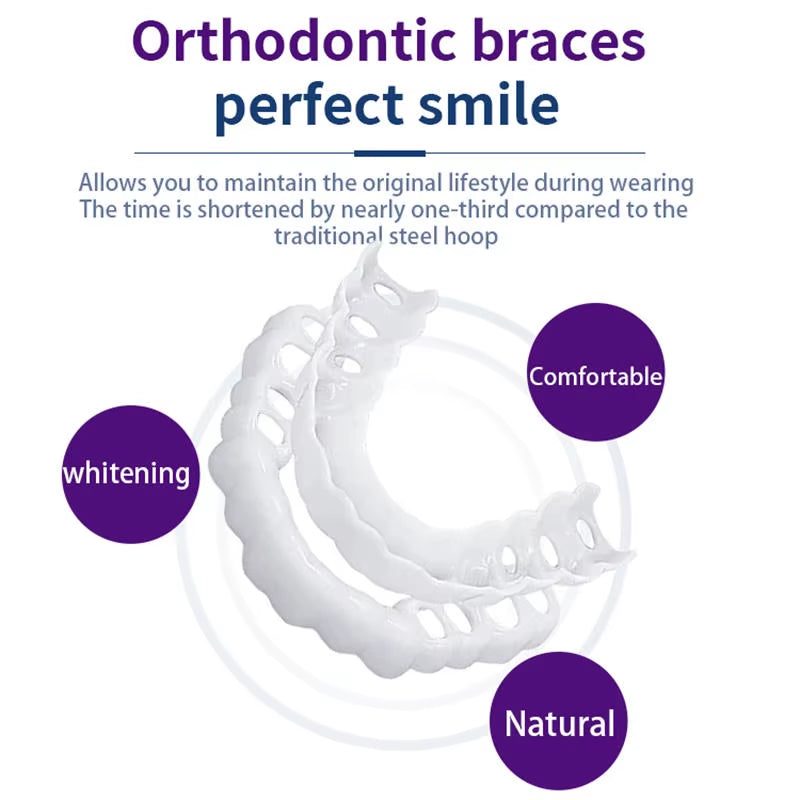 Orthodontic braces
perfect smile

Allows you to maintain the original lifestyle during wearing
The time is shortened by nearly one-third compared to the traditional steel hoop

Comfortable

whitening

Natural